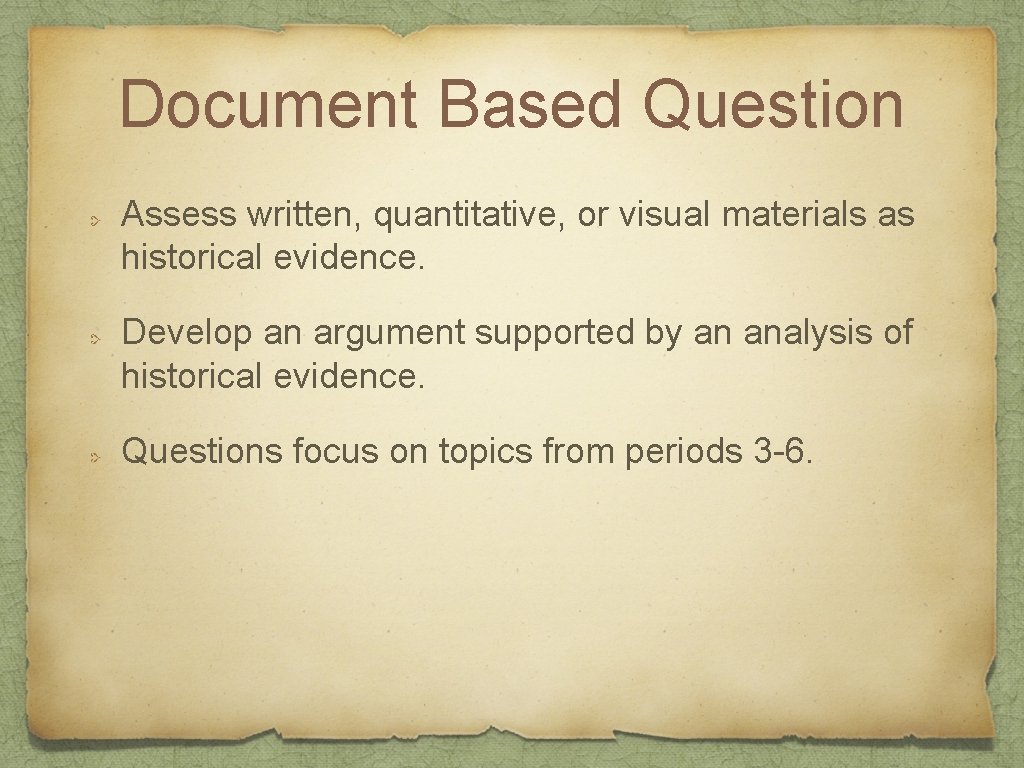 Document Based Question

Assess written, quantitative, or visual materials as historical evidence.

Develop an argument supported by an analysis of historical evidence.

Questions focus on topics from periods 3-6.